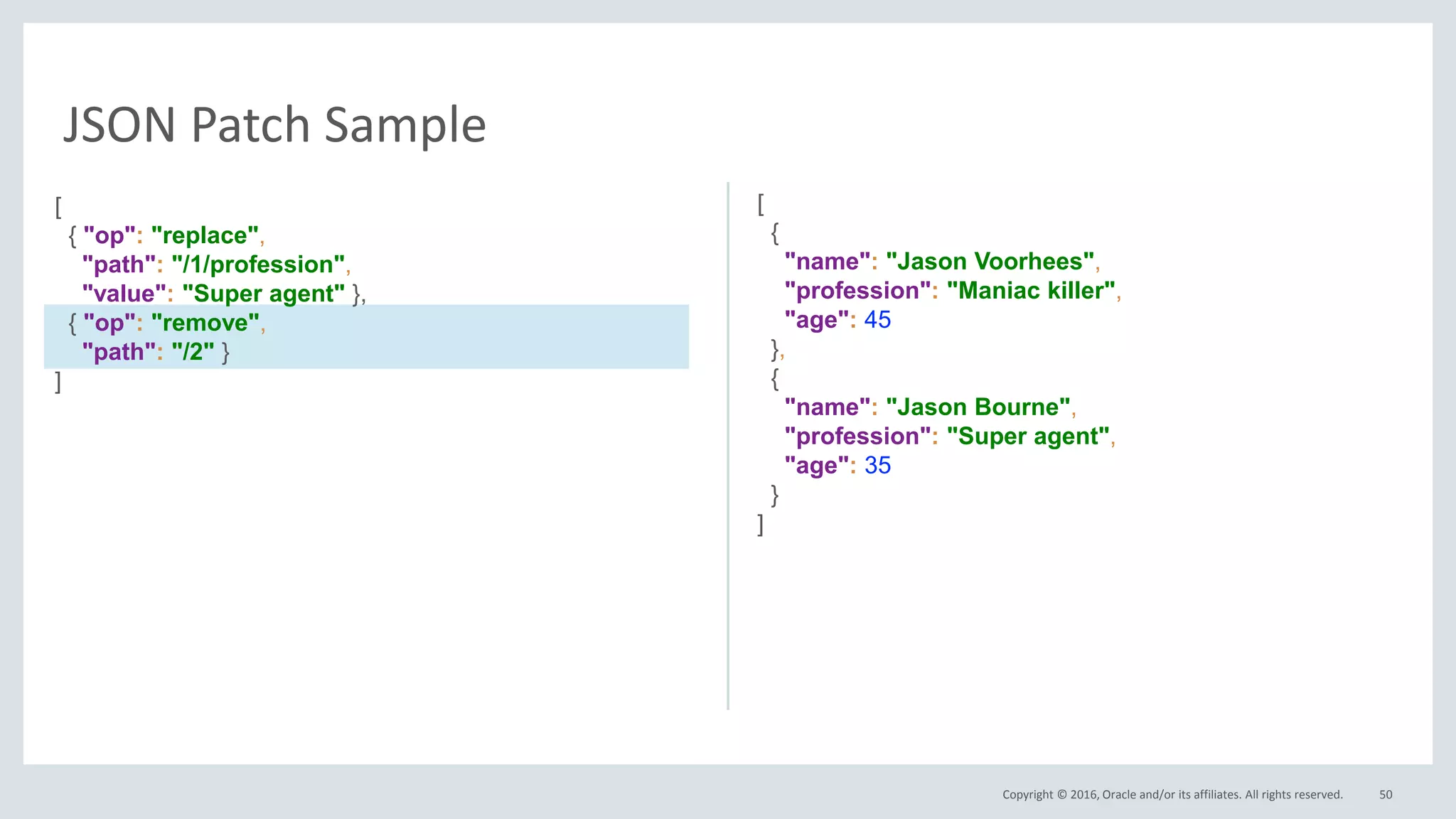 JSON Patch Sample

[
{ "op": "replace",
"path": "/1/profession",
"value": "Super agent" },
{ "op": "remove",
"path": "/2" }
]

[
{
"name": "Jason Voorhees",
"profession": "Maniac killer",
"age": 45
},
{
"name": "Jason Bourne",
"profession": "Super agent",
"age": 35
}
]

Copyright © 2016, Oracle and/or its affiliates. All rights reserved. 50